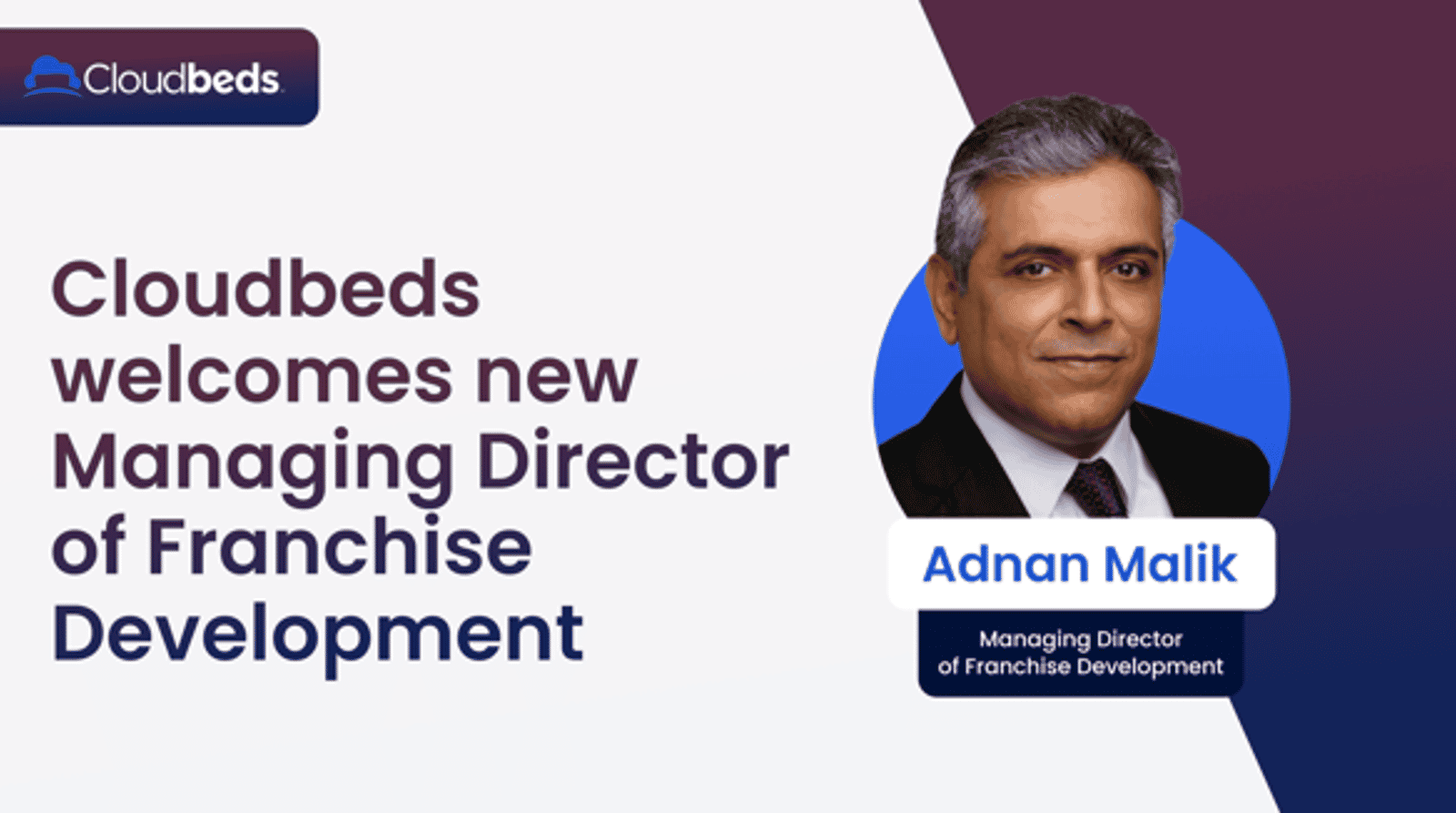 Cloudbeds

Cloudbeds welcomes new Managing Director of Franchise Development

Adnan Malik

Managing Director
of Franchise Development